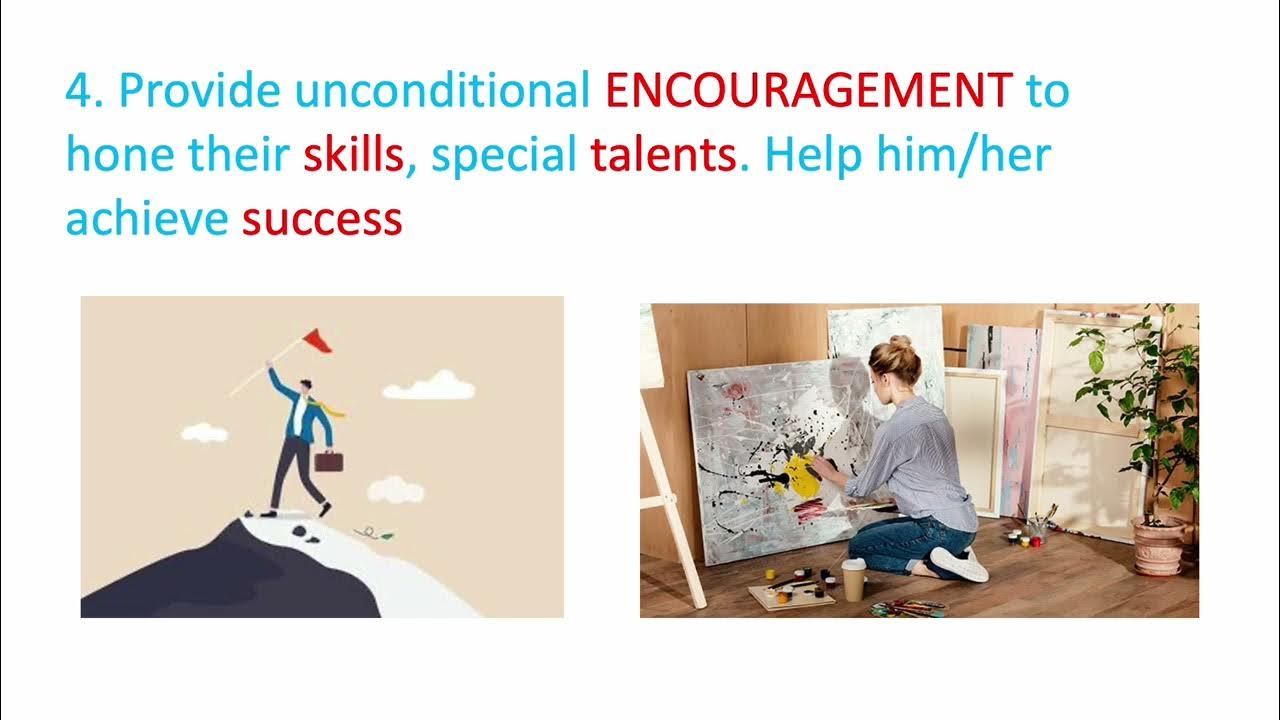 4. Provide unconditional ENCOURAGEMENT to hone their skills, special talents. Help him/her achieve success